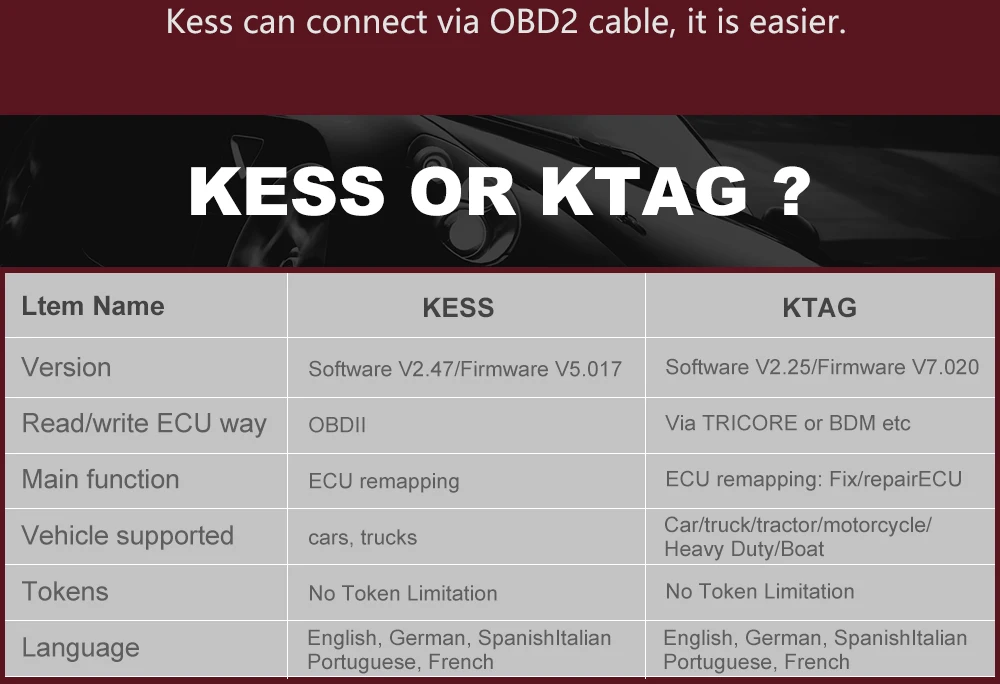 Kess can connect via OBD2 cable, it is easier.

KESS OR KTAG ?

| Ltem Name | KESS | KTAG |
|---|---|---|
| Version | Software V2.47/Firmware V5.017 | Software V2.25/Firmware V7.020 |
| Read/write ECU way | OBDII | Via TRICORE or BDM etc |
| Main function | ECU remapping | ECU remapping: Fix/repairECU |
| Vehicle supported | cars, trucks | Car/truck/tractor/motorcycle/ Heavy Duty/Boat |
| Tokens | No Token Limitation | No Token Limitation |
| Language | English, German, SpanishItalian Portuguese, French | English, German, SpanishItalian Portuguese, French |